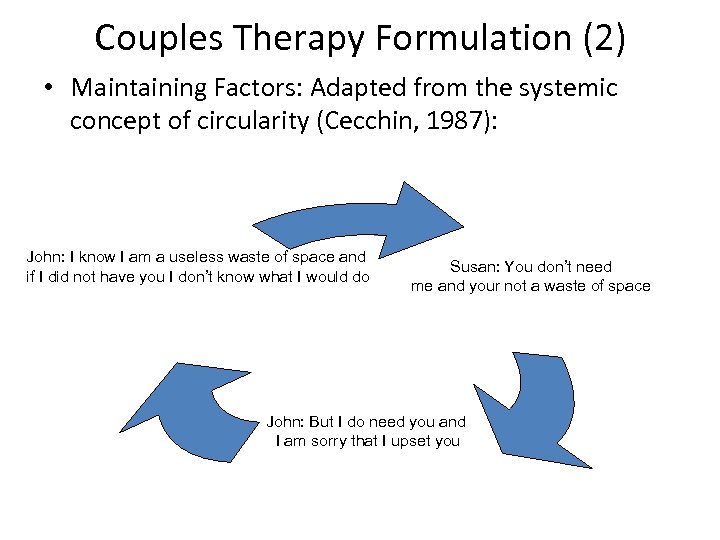 Couples Therapy Formulation (2)

• Maintaining Factors: Adapted from the systemic concept of circularity (Cecchin, 1987):

John: I know I am a useless waste of space and if I did not have you I don't know what I would do

Susan: You don't need me and your not a waste of space

John: But I do need you and I am sorry that I upset you